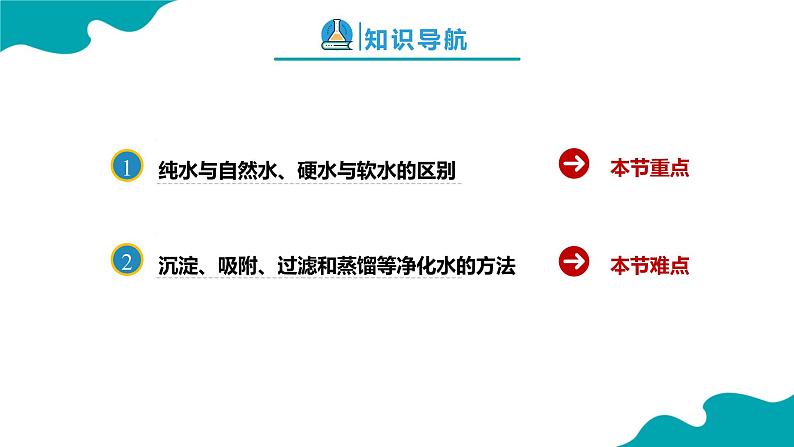 知识导航

1 纯水与自然水、硬水与软水的区别 本节重点

2 沉淀、吸附、过滤和蒸馏等净化水的方法 本节难点